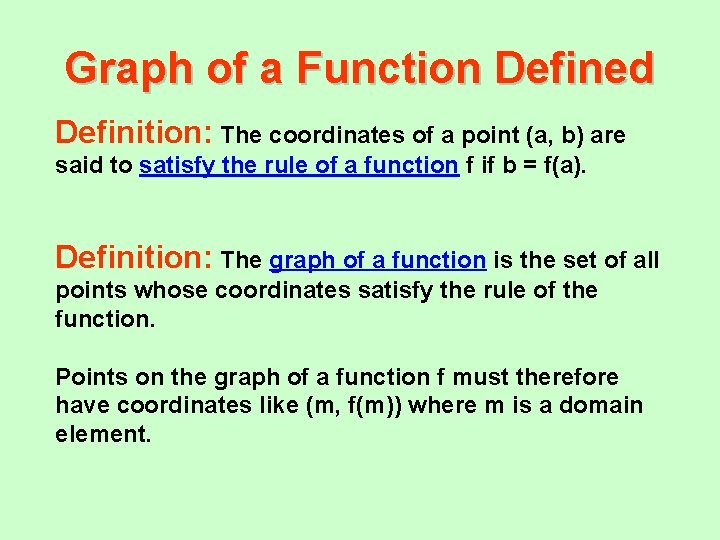 Graph of a Function Defined

Definition: The coordinates of a point (a, b) are said to satisfy the rule of a function f if b = f(a).

Definition: The graph of a function is the set of all points whose coordinates satisfy the rule of the function.

Points on the graph of a function f must therefore have coordinates like (m, f(m)) where m is a domain element.